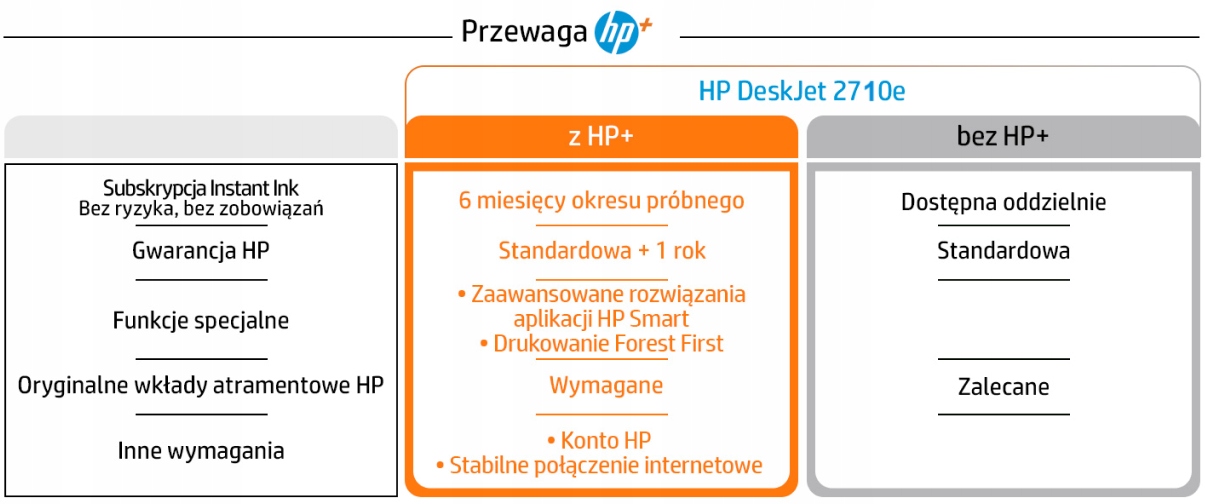 Przewaga hp+

HP DeskJet 2710e

| | z HP+ | bez HP+ |
|---|---|---|
| Subskrypcja Instant Ink Bez ryzyka, bez zobowiązań | 6 miesięcy okresu próbnego | Dostępna oddzielnie |
| Gwarancja HP | Standardowa + 1 rok | Standardowa |
| Funkcje specjalne | • Zaawansowane rozwiązania aplikacji HP Smart • Drukowanie Forest First | |
| Oryginalne wkłady atramentowe HP | Wymagane | Zalecane |
| Inne wymagania | • Konto HP • Stabilne połączenie internetowe | |